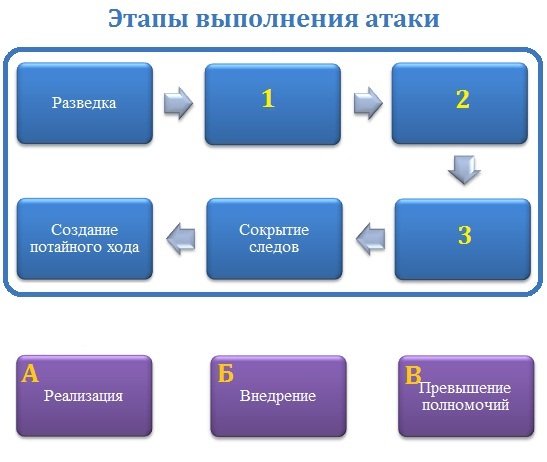 Этапы выполнения атаки

Разведка

1

2

3

Сокрытие следов

Создание потайного хода

А
Реализация

Б
Внедрение

В
Превышение полномочий